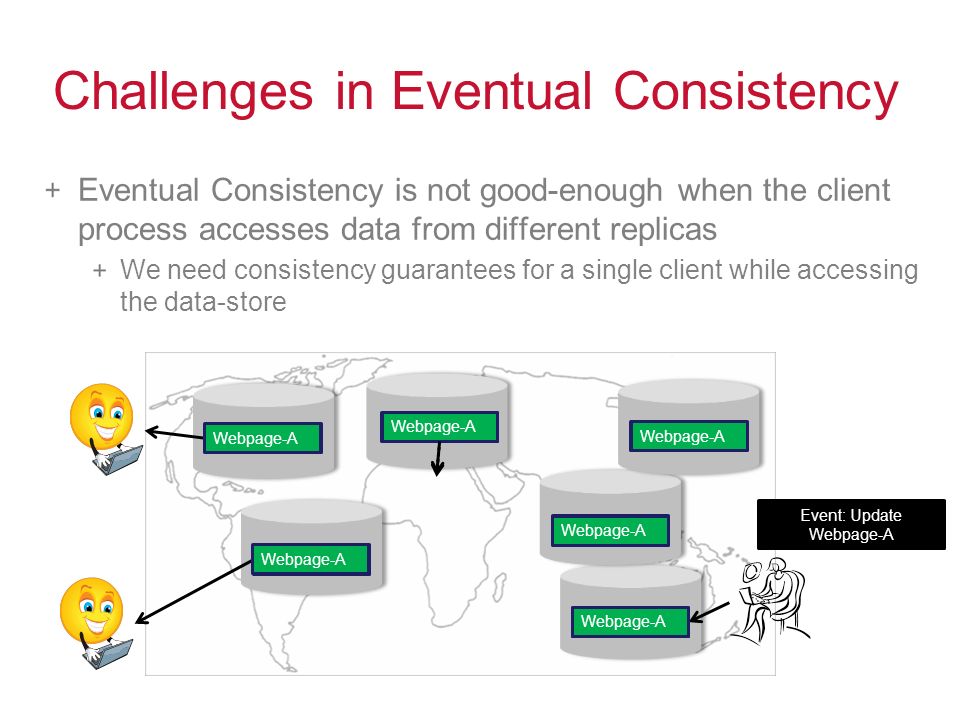 Challenges in Eventual Consistency

+ Eventual Consistency is not good-enough when the client process accesses data from different replicas

+ We need consistency guarantees for a single client while accessing the data-store

Webpage-A

Webpage-A

Webpage-A

Webpage-A

Webpage-A

Webpage-A

Event: Update Webpage-A